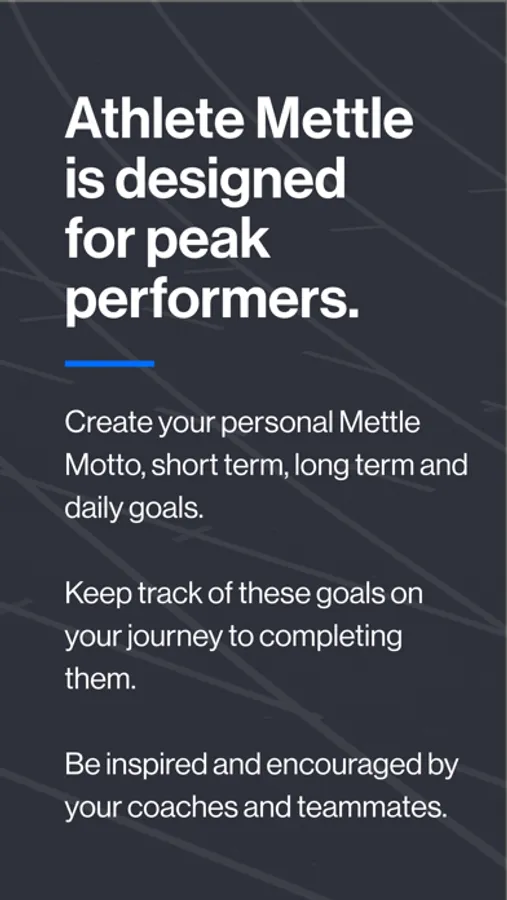 Athlete Mettle is designed for peak performers.

Create your personal Mettle Motto, short term, long term and daily goals.

Keep track of these goals on your journey to completing them.

Be inspired and encouraged by your coaches and teammates.